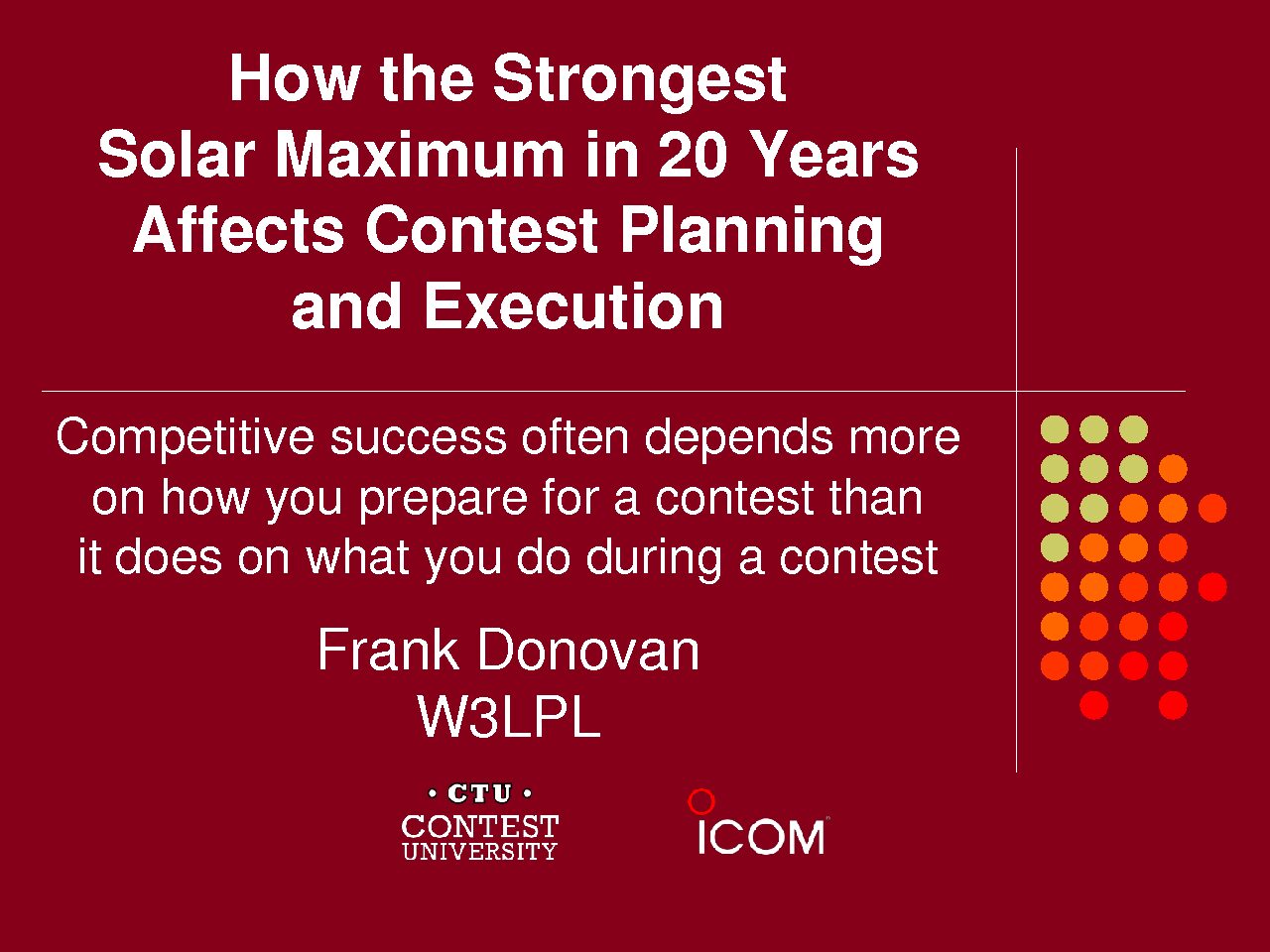 How the Strongest Solar Maximum in 20 Years Affects Contest Planning and Execution

Competitive success often depends more on how you prepare for a contest than it does on what you do during a contest

Frank Donovan
W3LPL

• CTU •
CONTEST
UNIVERSITY

ICOM